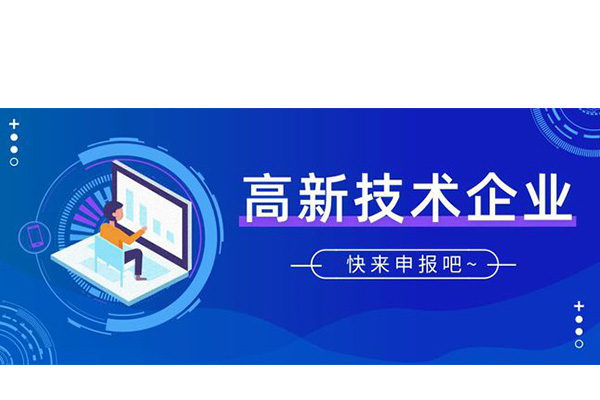 高新技术企业

快来申报吧~